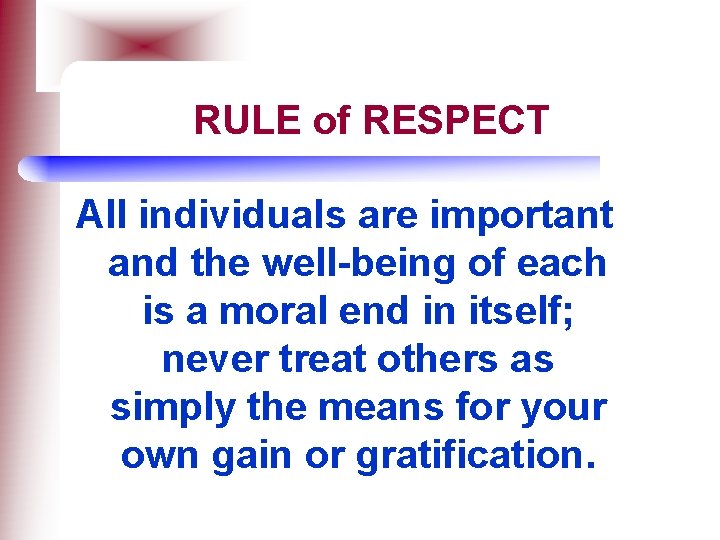 RULE of RESPECT

All individuals are important and the well-being of each is a moral end in itself; never treat others as simply the means for your own gain or gratification.